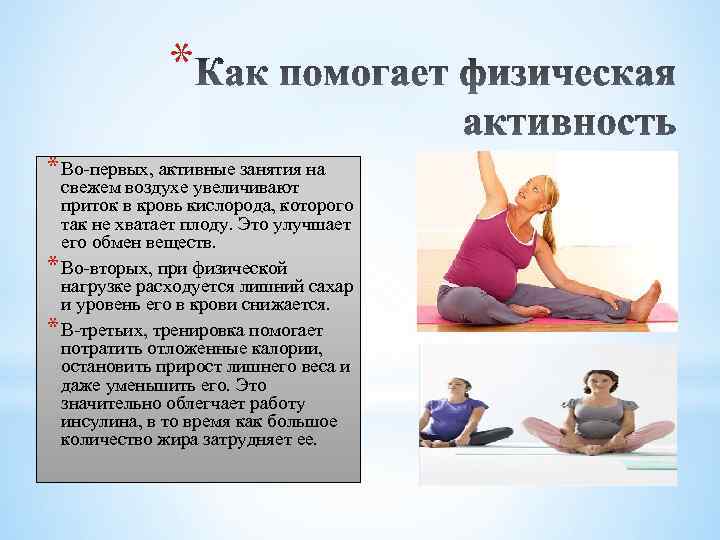 *Как помогает физическая активность

*Во-первых, активные занятия на свежем воздухе увеличивают приток в кровь кислорода, которого так не хватает плоду. Это улучшает его обмен веществ.

*Во-вторых, при физической нагрузке расходуется лишний сахар и уровень его в крови снижается.

*В-третьих, тренировка помогает потратить отложенные калории, остановить прирост лишнего веса и даже уменьшить его. Это значительно облегчает работу инсулина, в то время как большое количество жира затрудняет ее.